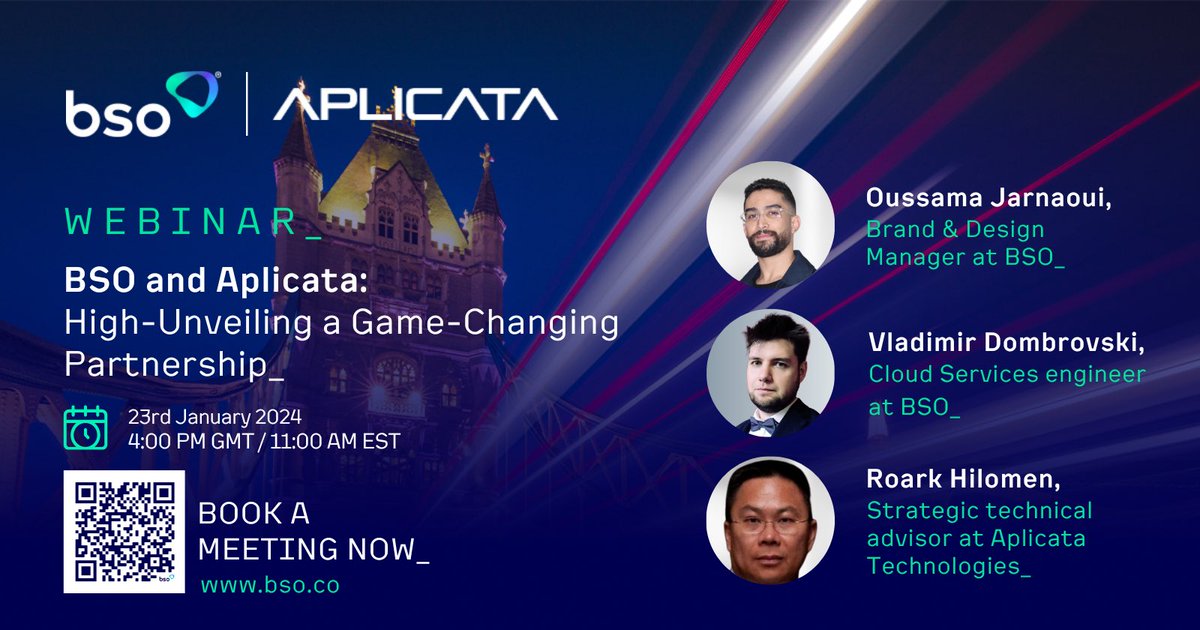 bso | APLICATA

WEBINAR_

BSO and Aplicata: High-Unveiling a Game-Changing Partnership_

23rd January 2024
4:00 PM GMT / 11:00 AM EST

bso

BOOK A MEETING NOW_
www.bso.co

Oussama Jarnaoui,
Brand & Design Manager at BSO_

Vladimir Dombrovski,
Cloud Services engineer at BSO_

Roark Hilomen,
Strategic technical advisor at Aplicata Technologies_